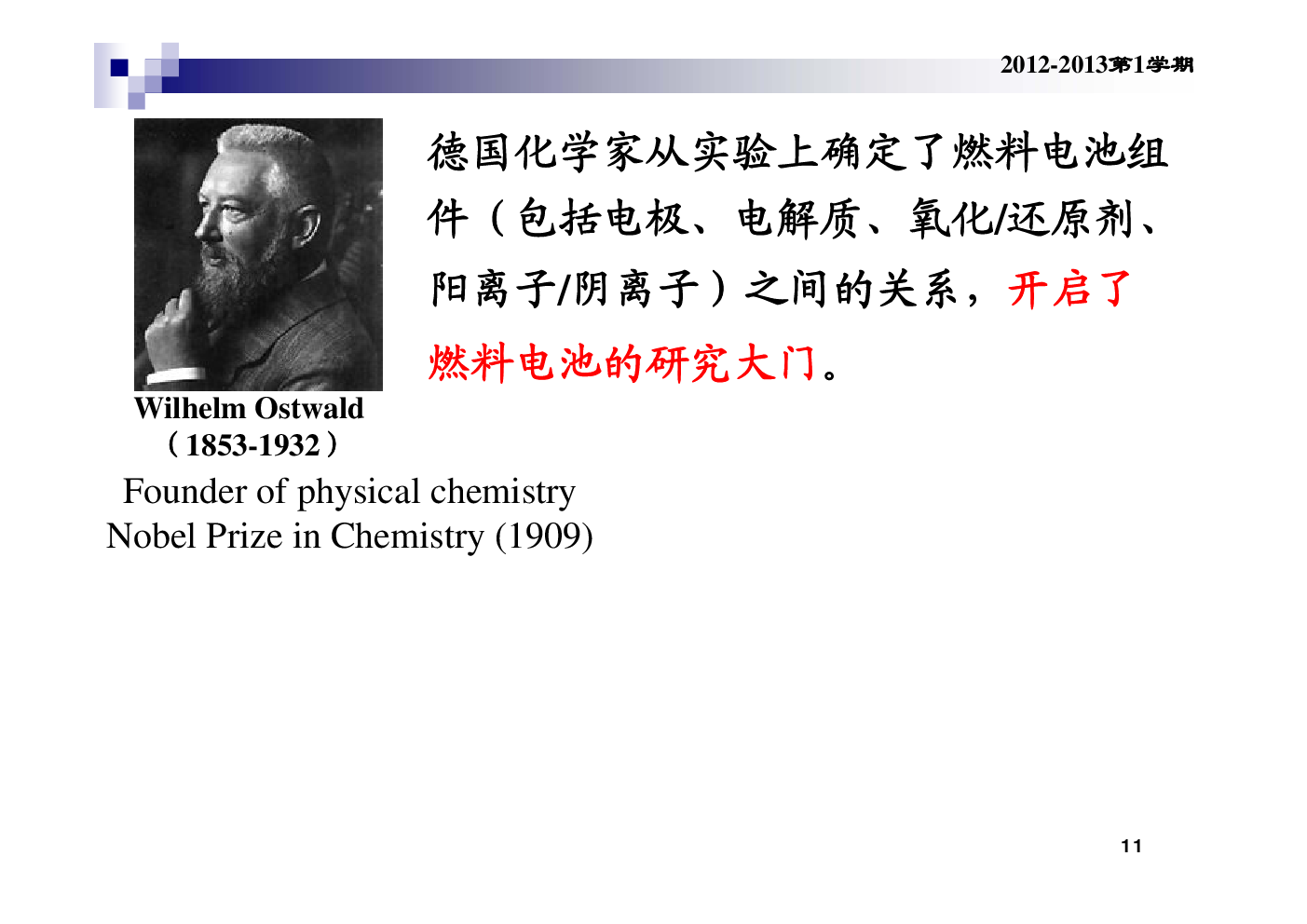 2012-2013第1学期

德国化学家从实验上确定了燃料电池组件（包括电极、电解质、氧化/还原剂、阳离子/阴离子）之间的关系，开启了燃料电池的研究大门。

Wilhelm Ostwald
（1853-1932）

Founder of physical chemistry
Nobel Prize in Chemistry (1909)

11